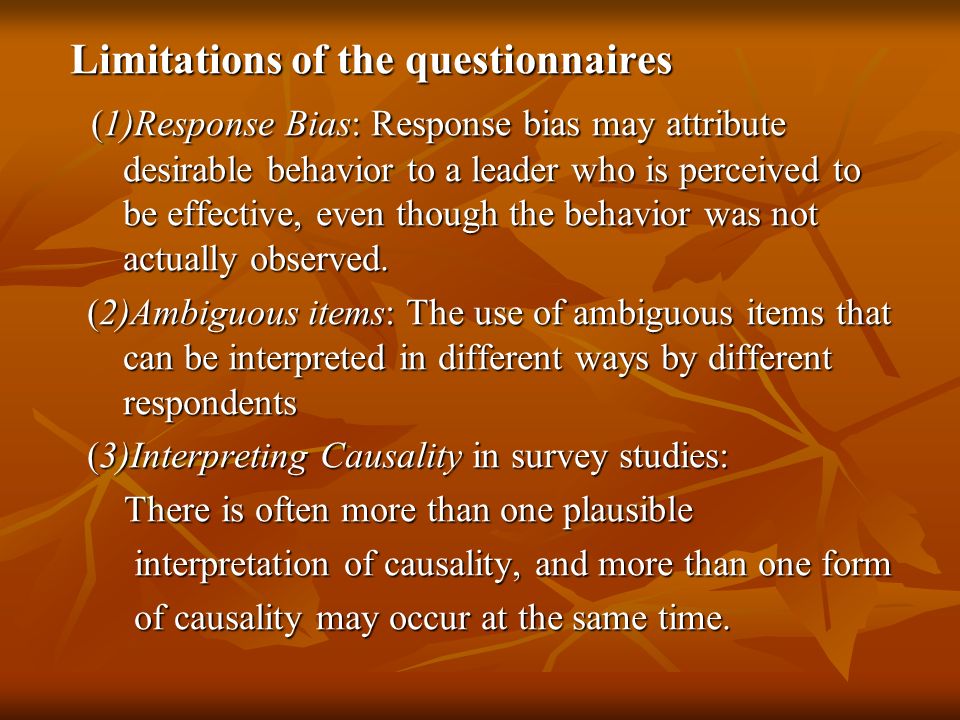 Limitations of the questionnaires

(1)Response Bias: Response bias may attribute desirable behavior to a leader who is perceived to be effective, even though the behavior was not actually observed.

(2)Ambiguous items: The use of ambiguous items that can be interpreted in different ways by different respondents

(3)Interpreting Causality in survey studies:

There is often more than one plausible interpretation of causality, and more than one form of causality may occur at the same time.